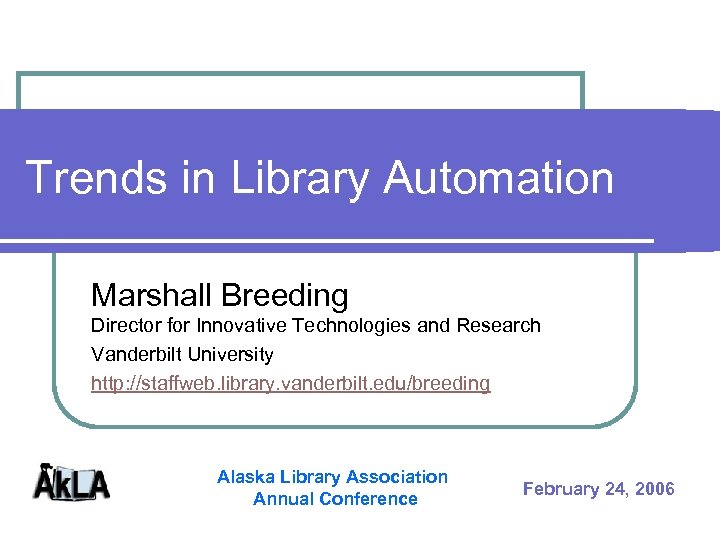 Trends in Library Automation

Marshall Breeding
Director for Innovative Technologies and Research
Vanderbilt University
http://staffweb.library.vanderbilt.edu/breeding

AkLA

Alaska Library Association
Annual Conference

February 24, 2006